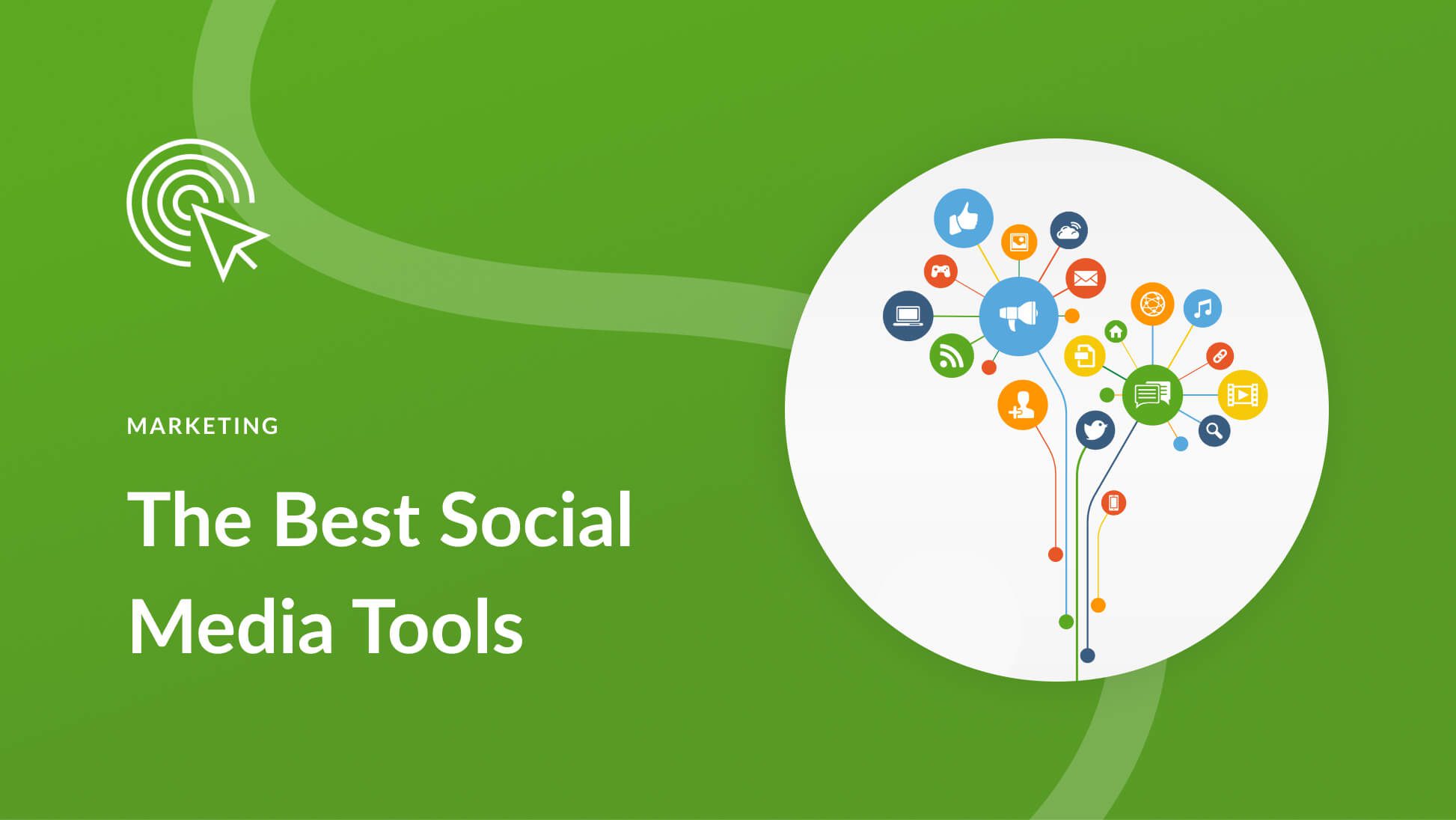 MARKETING

The Best Social Media Tools